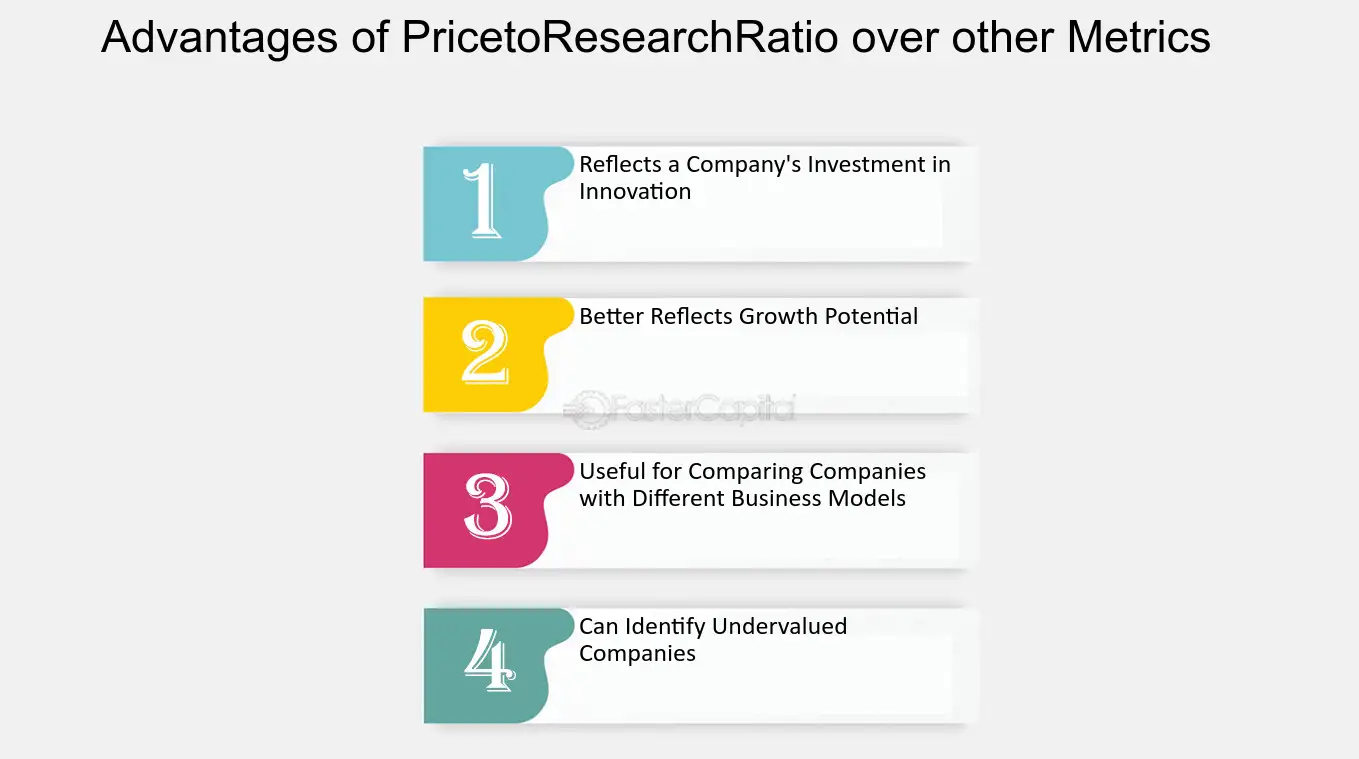 Advantages of PricetoResearchRatio over other Metrics

1
Reflects a Company's Investment in Innovation

2
Better Reflects Growth Potential

3
Useful for Comparing Companies with Different Business Models

4
Can Identify Undervalued Companies

FasterCapital